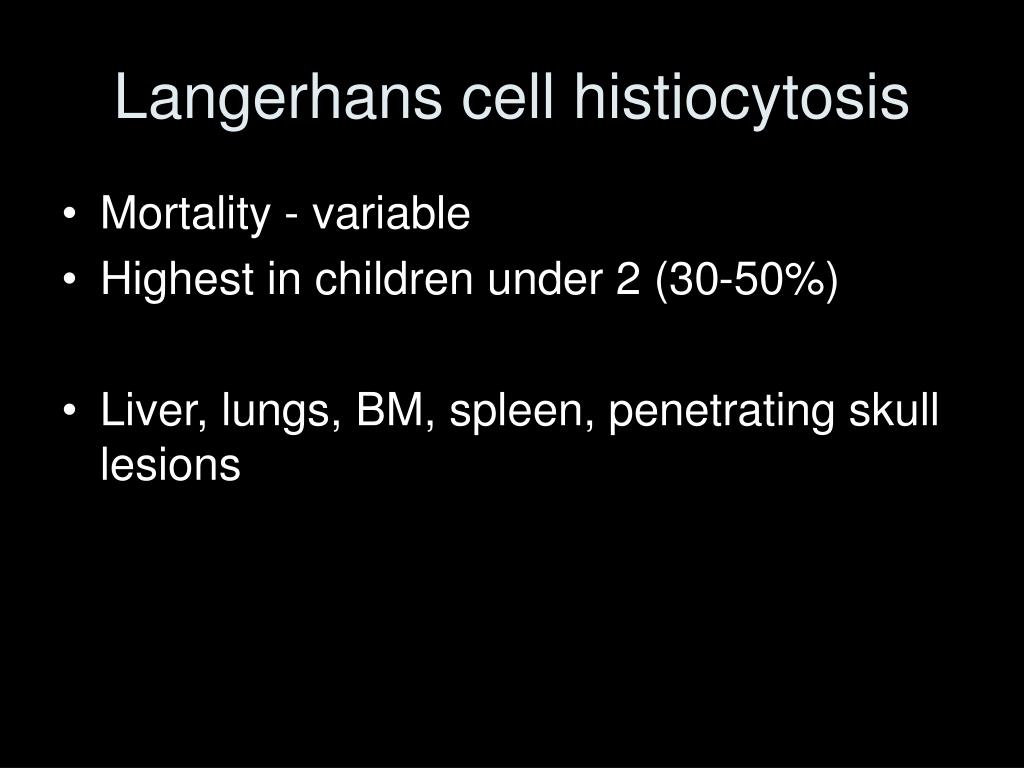 Langerhans cell histiocytosis

• Mortality - variable
• Highest in children under 2 (30-50%)

• Liver, lungs, BM, spleen, penetrating skull lesions